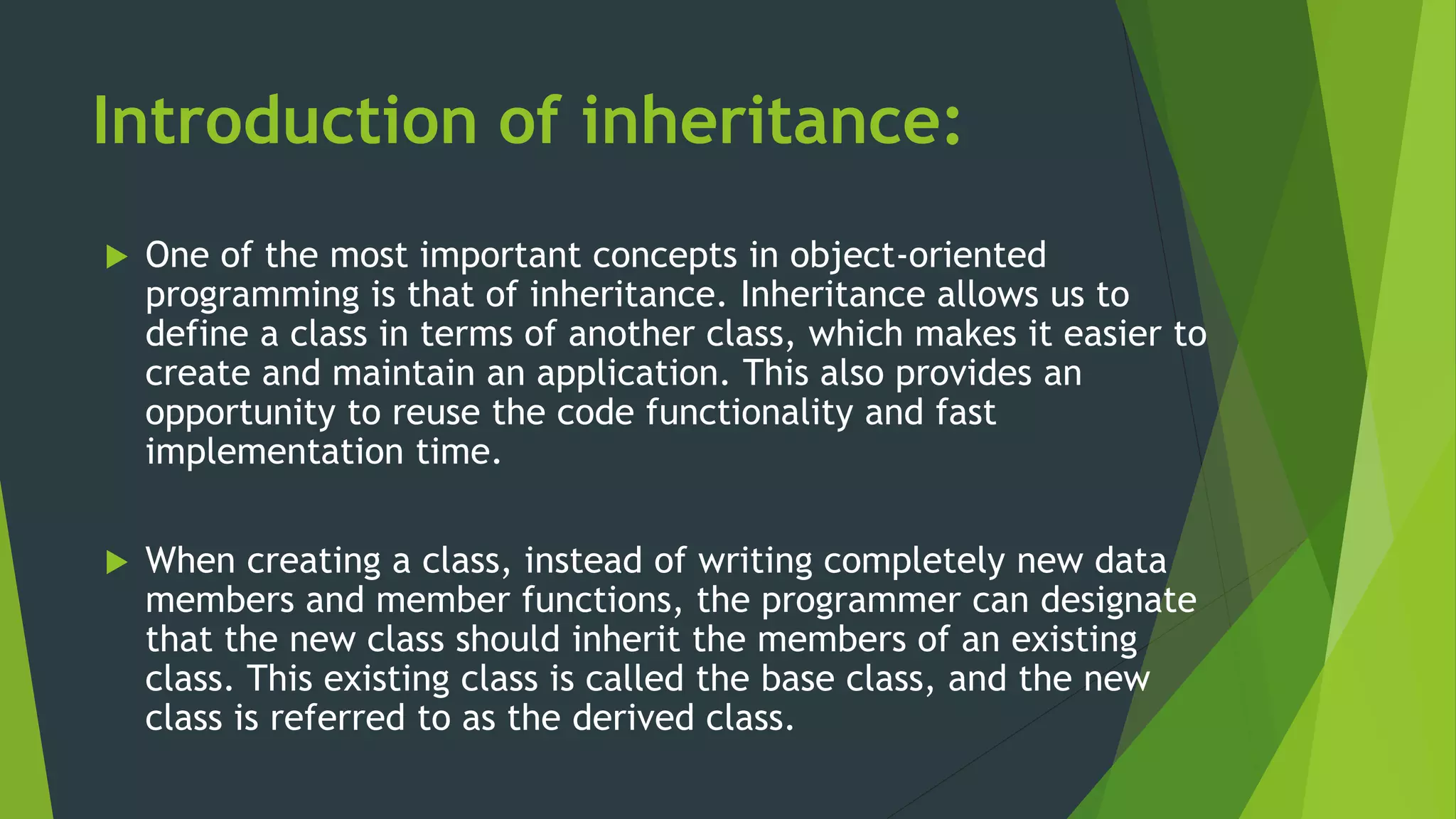 Introduction of inheritance:

One of the most important concepts in object-oriented programming is that of inheritance. Inheritance allows us to define a class in terms of another class, which makes it easier to create and maintain an application. This also provides an opportunity to reuse the code functionality and fast implementation time.

When creating a class, instead of writing completely new data members and member functions, the programmer can designate that the new class should inherit the members of an existing class. This existing class is called the base class, and the new class is referred to as the derived class.